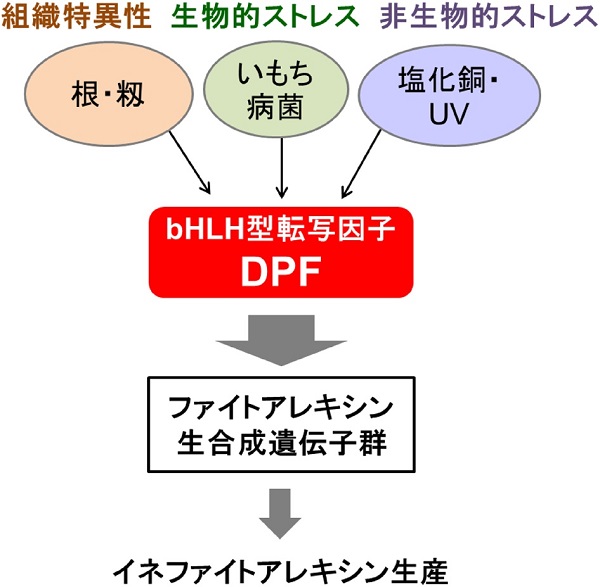 組織特異性 生物的ストレス 非生物的ストレス

根・籾

いもち病菌

塩化銅・UV

bHLH型転写因子
DPF

ファイトアレキシン
生合成遺伝子群

イネファイトアレキシン生産